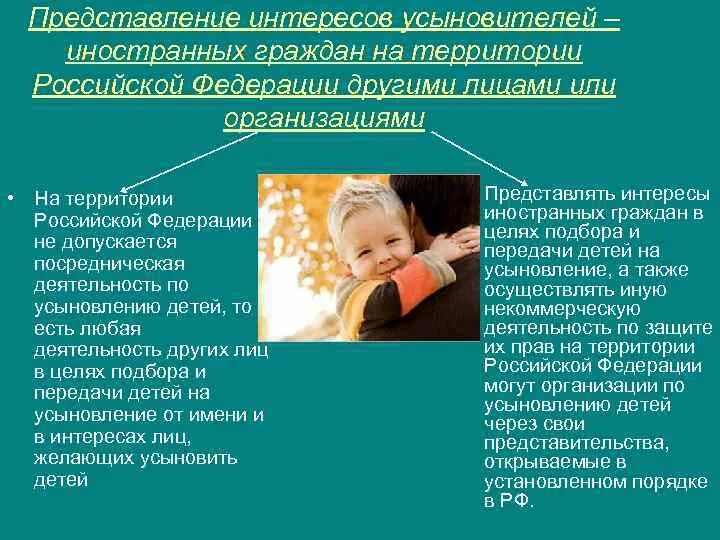 Представление интересов усыновителей – иностранных граждан на территории Российской Федерации другими лицами или организациями

• На территории Российской Федерации не допускается посредническая деятельность по усыновлению детей, то есть любая деятельность других лиц в целях подбора и передачи детей на усыновление от имени и в интересах лиц, желающих усыновить детей

Представлять интересы иностранных граждан в целях подбора и передачи детей на усыновление, а также осуществлять иную некоммерческую деятельность по защите их прав на территории Российской Федерации могут организации по усыновлению детей через свои представительства, открываемые в установленном порядке в РФ.